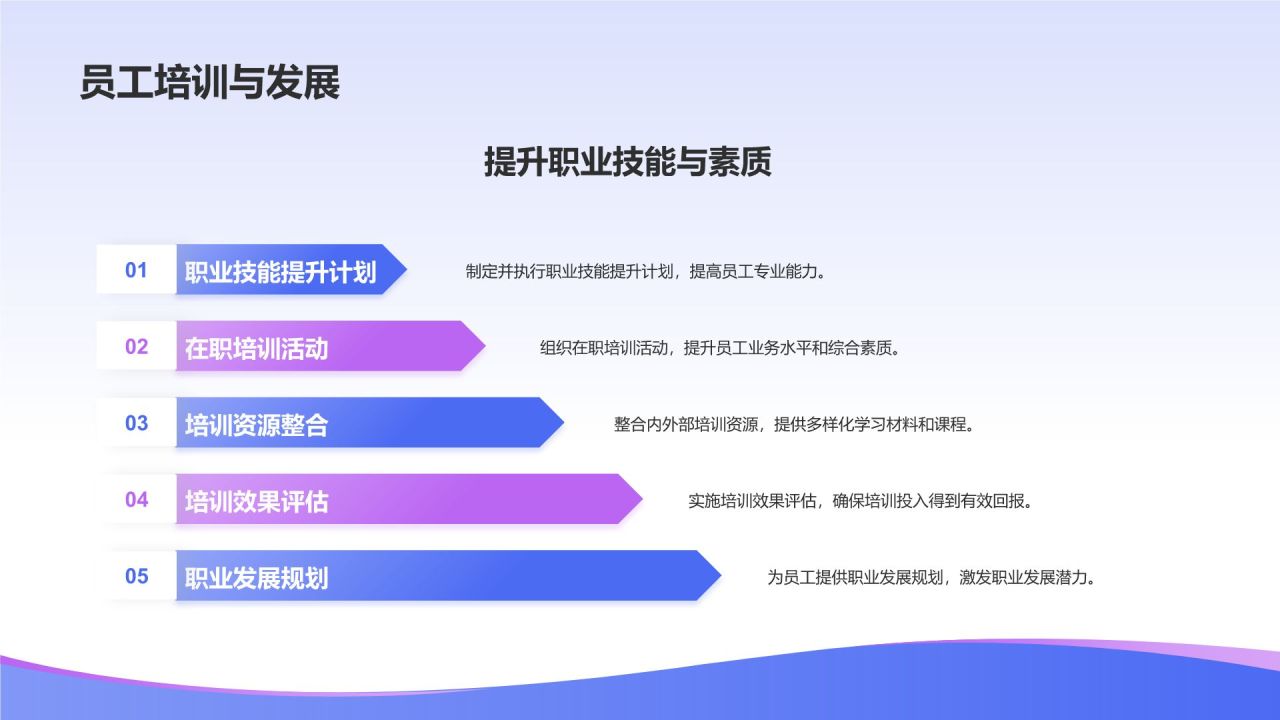 员工培训与发展

提升职业技能与素质

01 职业技能提升计划

制定并执行职业技能提升计划，提高员工专业能力。

02 在职培训活动

组织在职培训活动，提升员工业务水平和综合素质。

03 培训资源整合

整合内外部培训资源，提供多样化学习材料和课程。

04 培训效果评估

实施培训效果评估，确保培训投入得到有效回报。

05 职业发展规划

为员工提供职业发展规划，激发职业发展潜力。